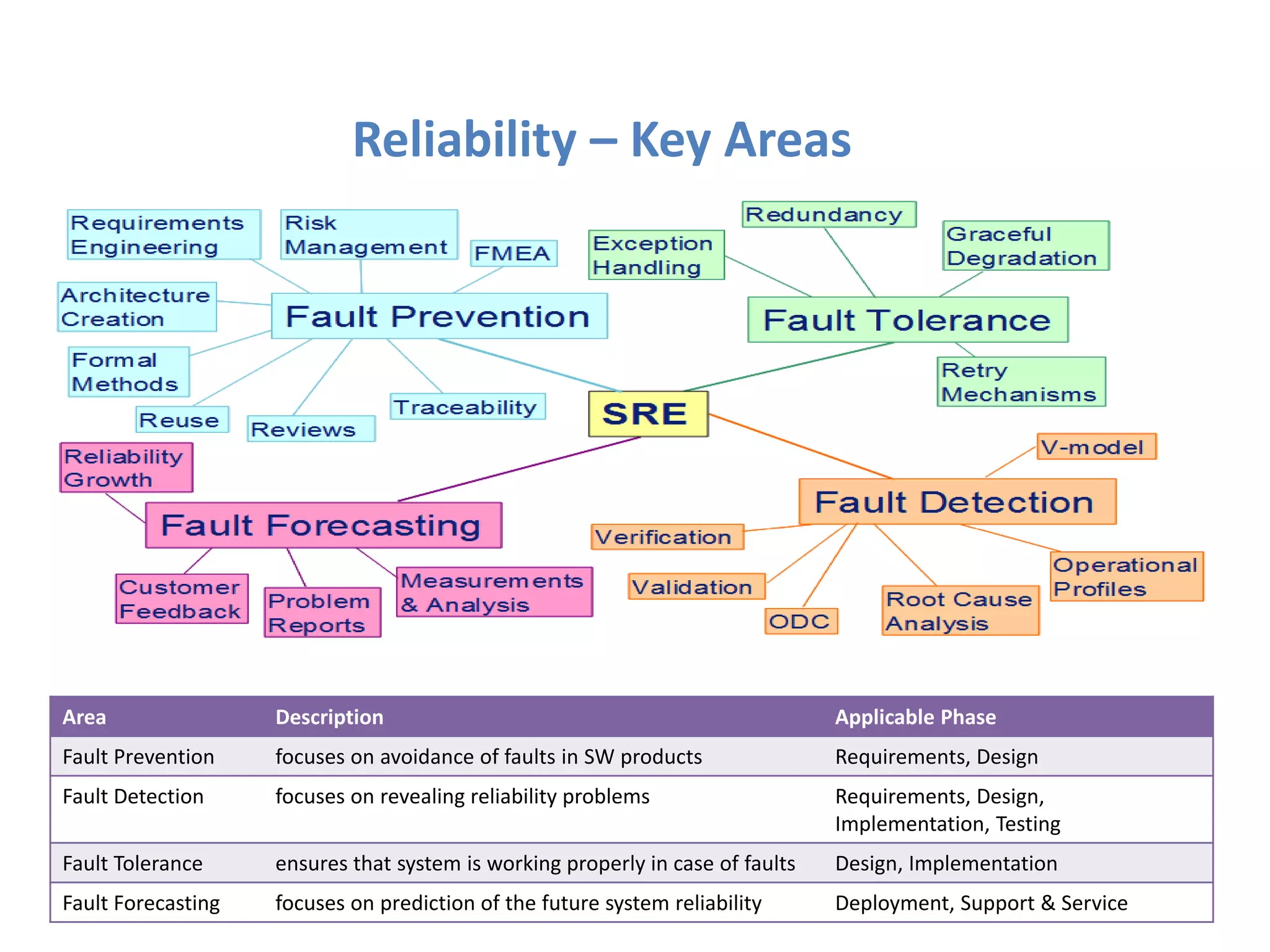 Reliability – Key Areas

Requirements Engineering

Risk Management

FMEA

Architecture Creation

Fault Prevention

Formal Methods

Reuse

Reviews

Traceability

Exception Handling

Redundancy

Graceful Degradation

Fault Tolerance

Retry Mechanisms

SRE

Reliability Growth

Fault Forecasting

Customer Feedback

Problem Reports

Measurements & Analysis

V-model

Fault Detection

Verification

Validation

ODC

Root Cause Analysis

Operational Profiles

| Area | Description | Applicable Phase |
|---|---|---|
| Fault Prevention | focuses on avoidance of faults in SW products | Requirements, Design |
| Fault Detection | focuses on revealing reliability problems | Requirements, Design, Implementation, Testing |
| Fault Tolerance | ensures that system is working properly in case of faults | Design, Implementation |
| Fault Forecasting | focuses on prediction of the future system reliability | Deployment, Support & Service |